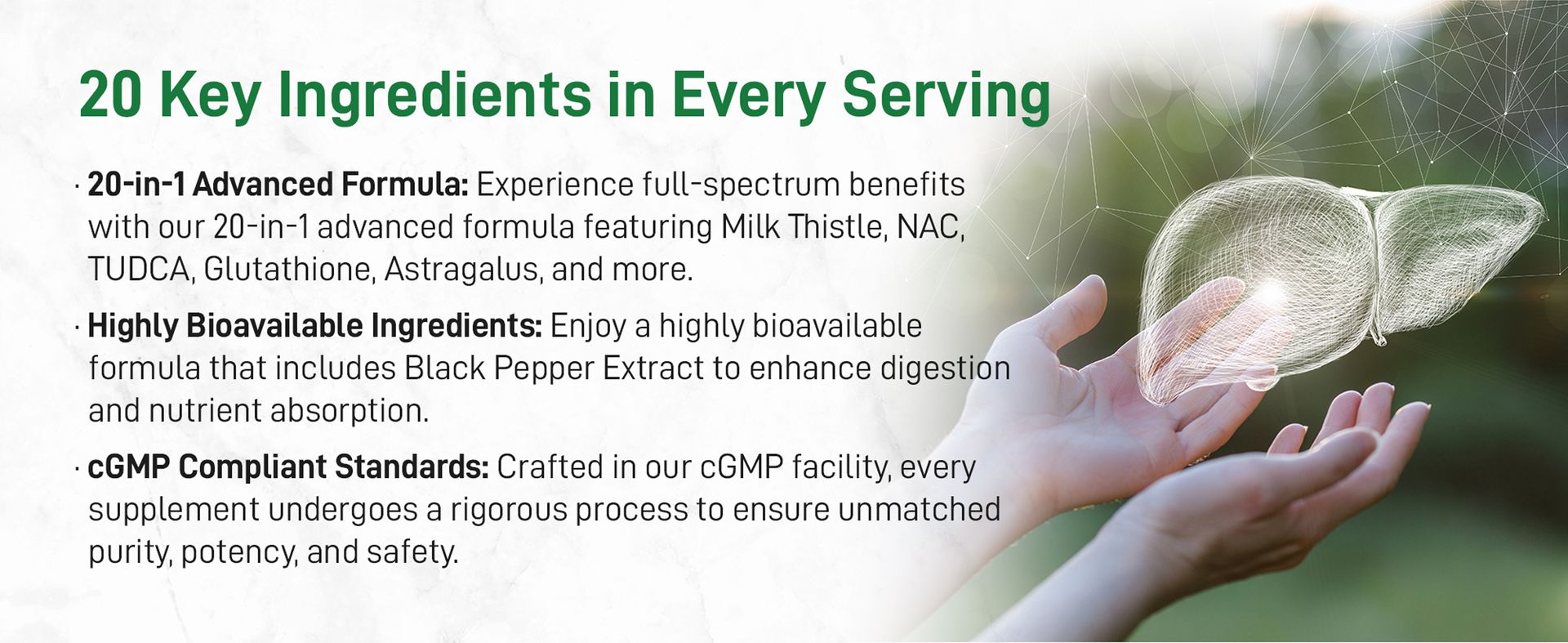 20 Key Ingredients in Every Serving

· 20-in-1 Advanced Formula: Experience full-spectrum benefits with our 20-in-1 advanced formula featuring Milk Thistle, NAC, TUDCA, Glutathione, Astragalus, and more.

· Highly Bioavailable Ingredients: Enjoy a highly bioavailable formula that includes Black Pepper Extract to enhance digestion and nutrient absorption.

· cGMP Compliant Standards: Crafted in our cGMP facility, every supplement undergoes a rigorous process to ensure unmatched purity, potency, and safety.